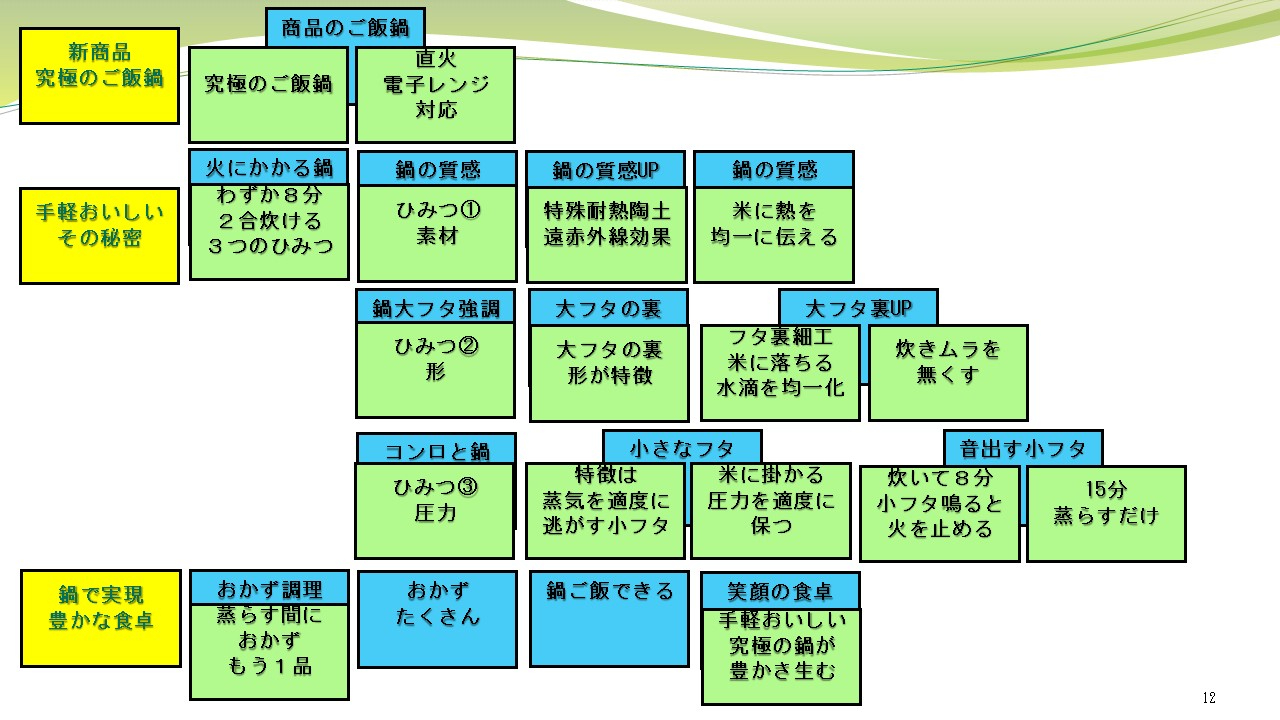 新商品
究極のご飯鍋

商品のご飯鍋

究極のご飯鍋

直火
電子レンジ
対応

手軽おいしい
その秘密

火にかかる鍋
わずか８分
２合炊ける
３つのひみつ

鍋の質感
ひみつ①
素材

鍋の質感UP
特殊耐熱陶土
遠赤外線効果

鍋の質感
米に熱を
均一に伝える

鍋大フタ強調
ひみつ②
形

大フタの裏
大フタの裏
形が特徴

大フタ裏UP
フタ裏細工
米に落ちる
水滴を均一化

炊きムラを
無くす

コンロと鍋
ひみつ③
圧力

小さなフタ
特徴は
蒸気を適度に
逃がす小フタ

米に掛かる
圧力を適度に
保つ

音出す小フタ
炊いて８分
小フタ鳴ると
火を止める

15分
蒸らすだけ

鍋で実現
豊かな食卓

おかず調理
蒸らす間に
おかず
もう１品

おかず
たくさん

鍋ご飯できる

笑顔の食卓
手軽おいしい
究極の鍋が
豊かさ生む

12